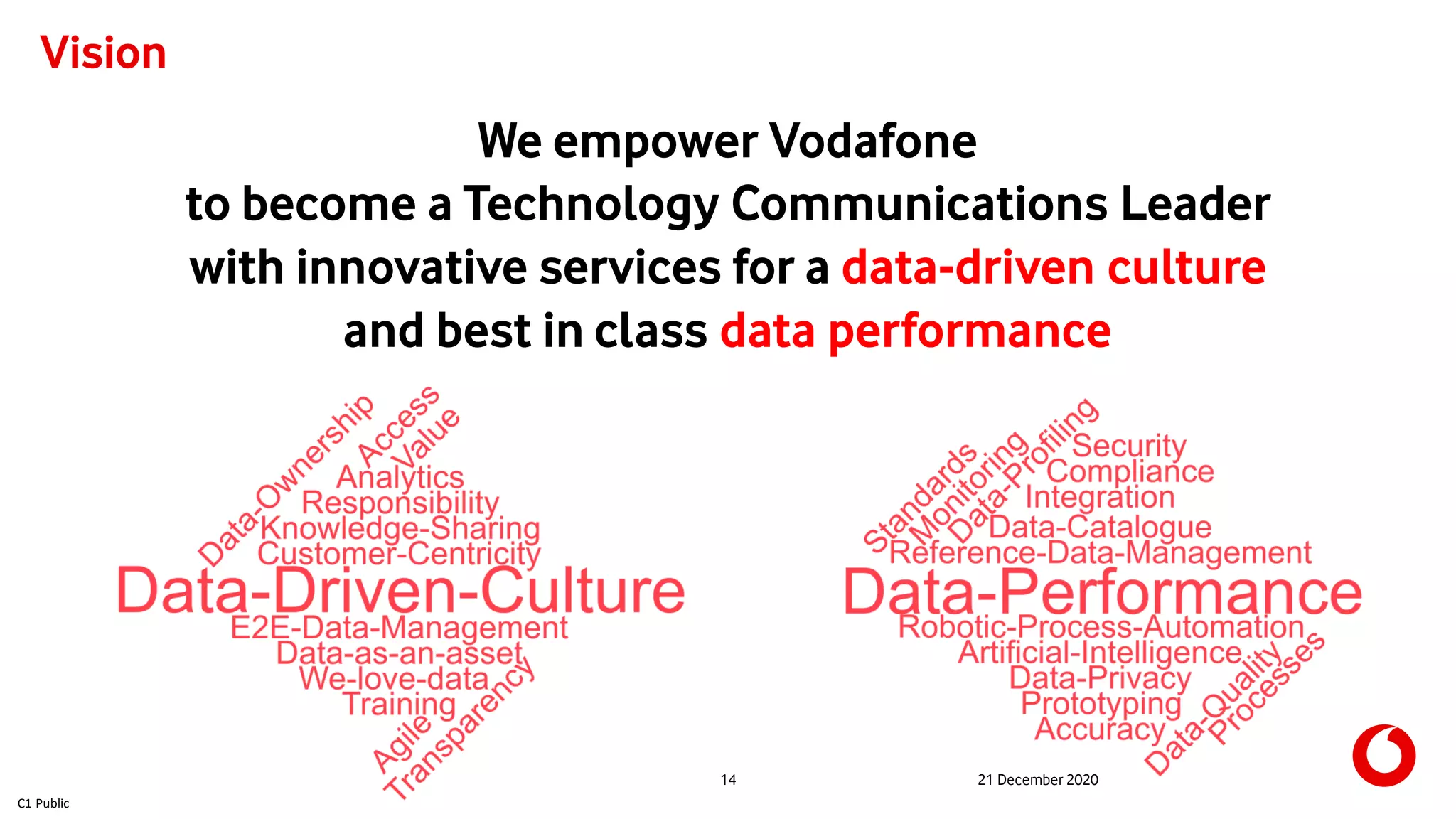 Vision

We empower Vodafone
to become a Technology Communications Leader
with innovative services for a data-driven culture
and best in class data performance

Data-Ownership
Access
Value
Analytics
Responsibility
Knowledge-Sharing
Customer-Centricity
Data-Driven-Culture
E2E-Data-Management
Data-as-an-asset
We-love-data
Training
Agile
Transparency

Standards
Monitoring
Data-Profiling
Security
Compliance
Integration
Data-Catalogue
Reference-Data-Management
Data-Performance
Robotic-Process-Automation
Artificial-Intelligence
Data-Privacy
Prototyping
Accuracy
Data-Quality
Processes

14

21 December 2020

C1 Public